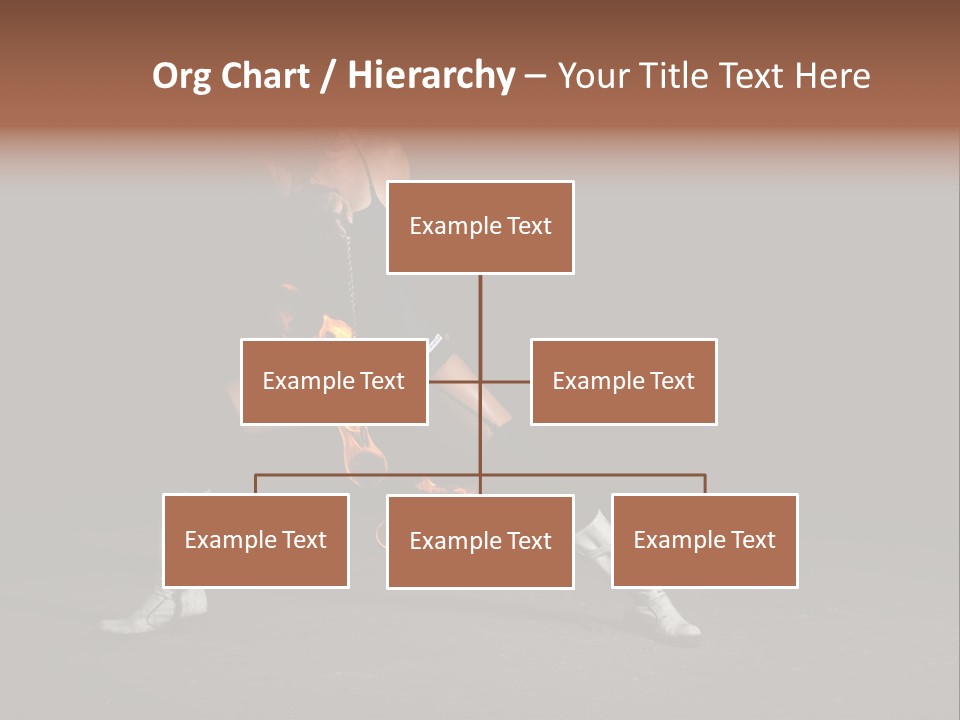 Org Chart / Hierarchy – Your Title Text Here

Example Text

Example Text

Example Text

Example Text

Example Text

Example Text